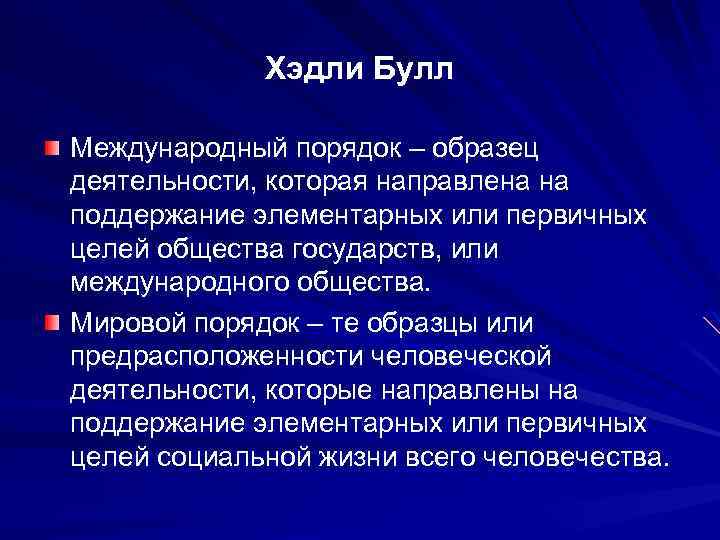 Хэдли Булл

Международный порядок – образец деятельности, которая направлена на поддержание элементарных или первичных целей общества государств, или международного общества.

Мировой порядок – те образцы или предрасположенности человеческой деятельности, которые направлены на поддержание элементарных или первичных целей социальной жизни всего человечества.